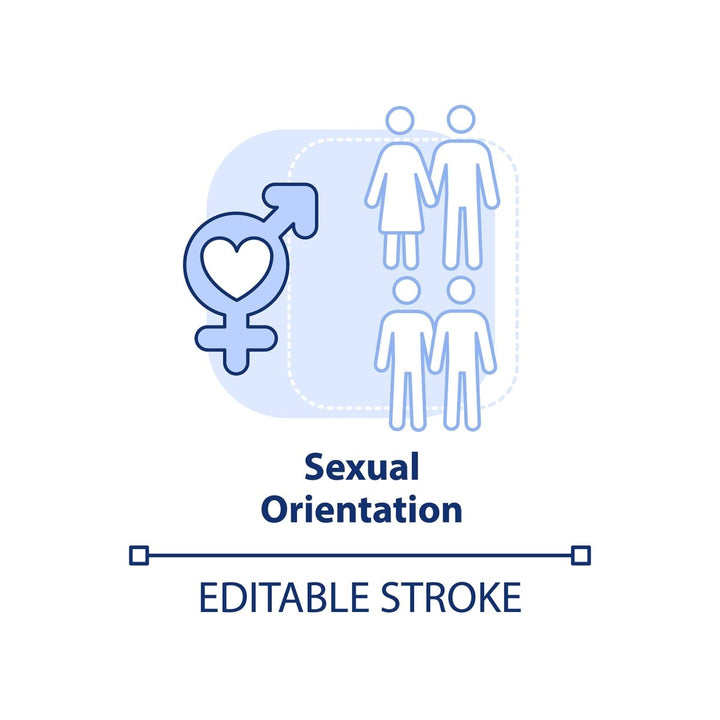 Sexual
Orientation

EDITABLE STROKE